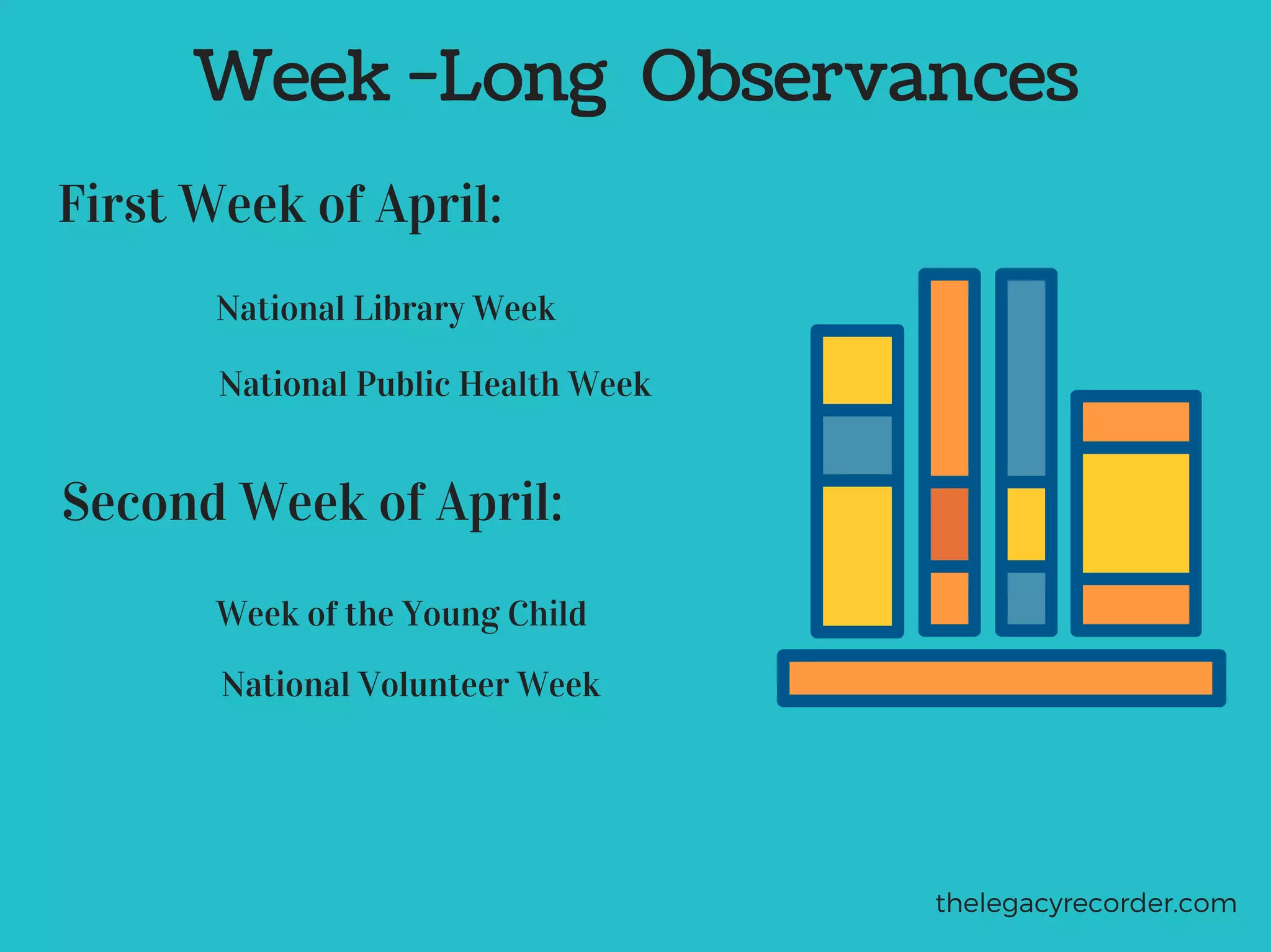 Week -Long Observances

First Week of April:

National Library Week

National Public Health Week

Second Week of April:

Week of the Young Child

National Volunteer Week

thelegacyrecorder.com